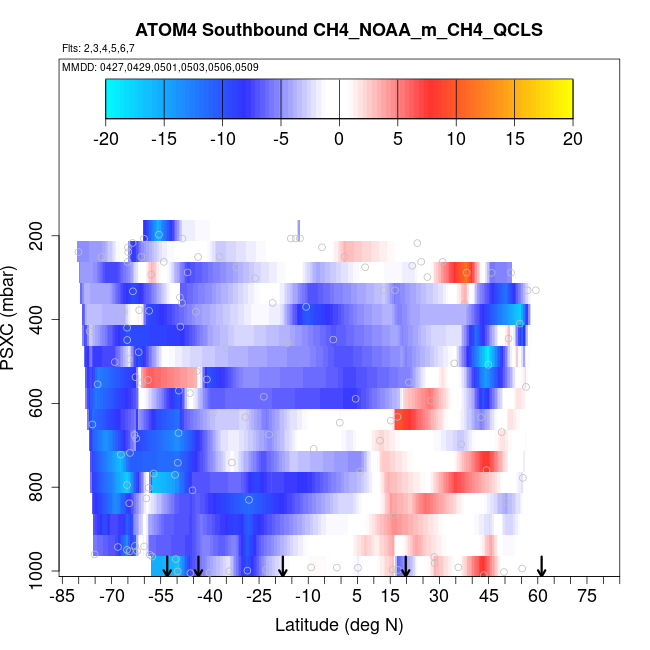 ATOM4 Southbound CH4_NOAA_m_CH4_QCLS

Flts: 2,3,4,5,6,7

MMDD: 0427,0429,0501,0503,0506,0509

-20 -15 -10 -5 0 5 10 15 20

PSXC (mbar)

200
400
600
800
1000

-85 -70 -55 -40 -25 -10 5 15 30 45 60 75

Latitude (deg N)